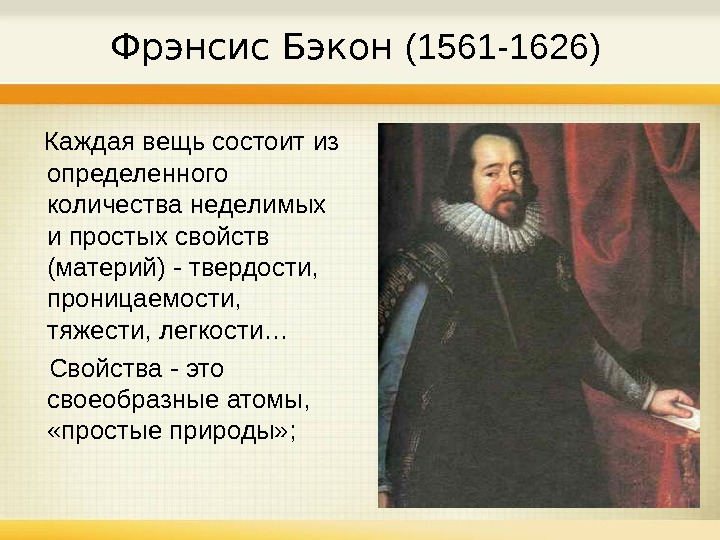 Фрэнсис Бэкон (1561-1626)

Каждая вещь состоит из определенного количества неделимых и простых свойств (материй) - твердости, проницаемости, тяжести, легкости…

Свойства - это своеобразные атомы, «простые природы»;